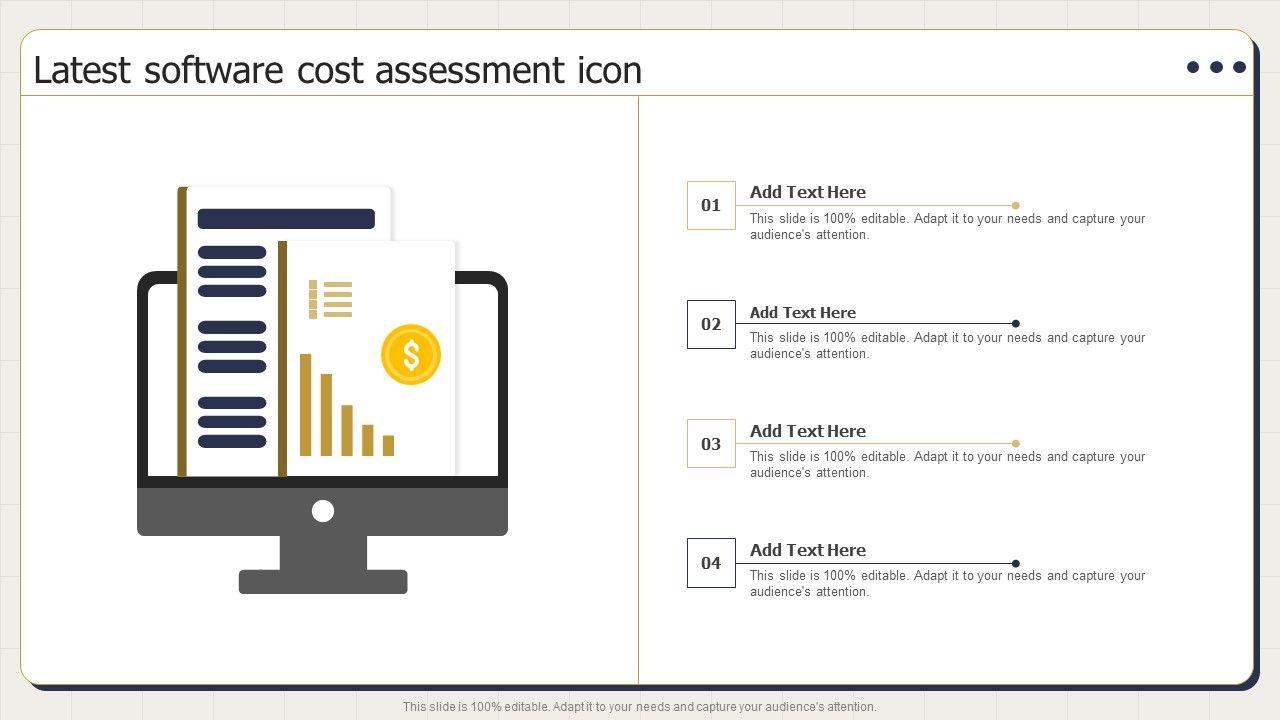 Latest software cost assessment icon

$

01
Add Text Here
This slide is 100% editable. Adapt it to your needs and capture your audience's attention.

02
Add Text Here
This slide is 100% editable. Adapt it to your needs and capture your audience's attention.

03
Add Text Here
This slide is 100% editable. Adapt it to your needs and capture your audience's attention.

04
Add Text Here
This slide is 100% editable. Adapt it to your needs and capture your audience's attention.

This slide is 100% editable. Adapt it to your needs and capture your audience's attention.